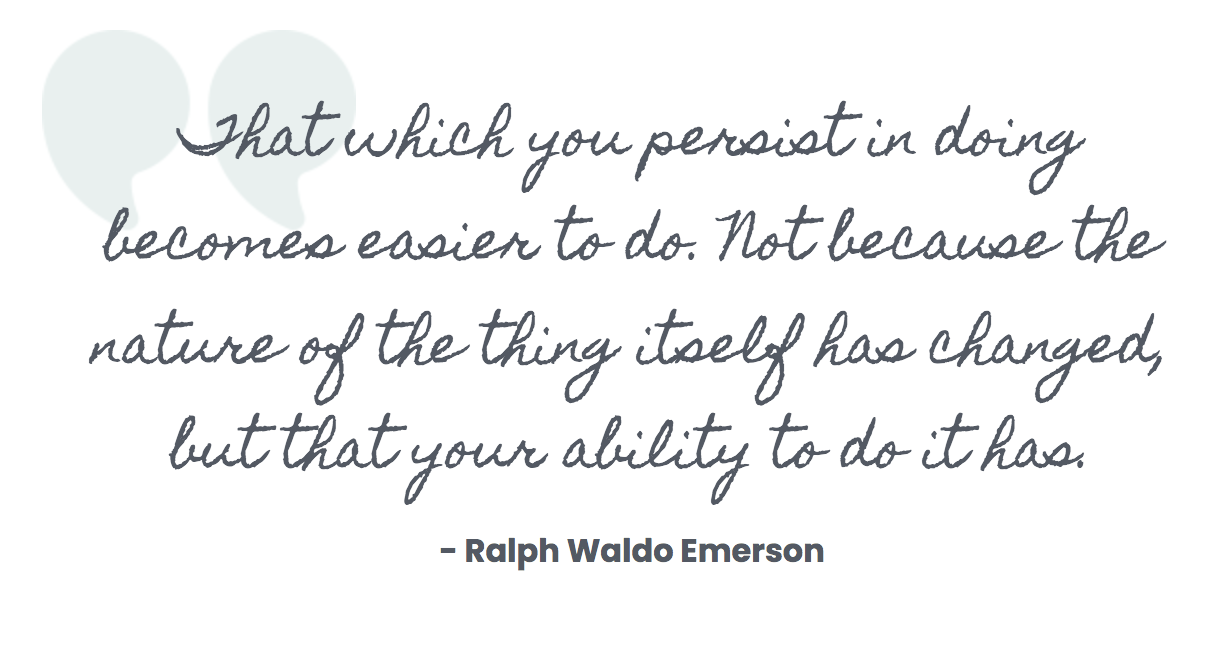 That which you persist in doing becomes easier to do. Not because the nature of the thing itself has changed, but that your ability to do it has.

- Ralph Waldo Emerson